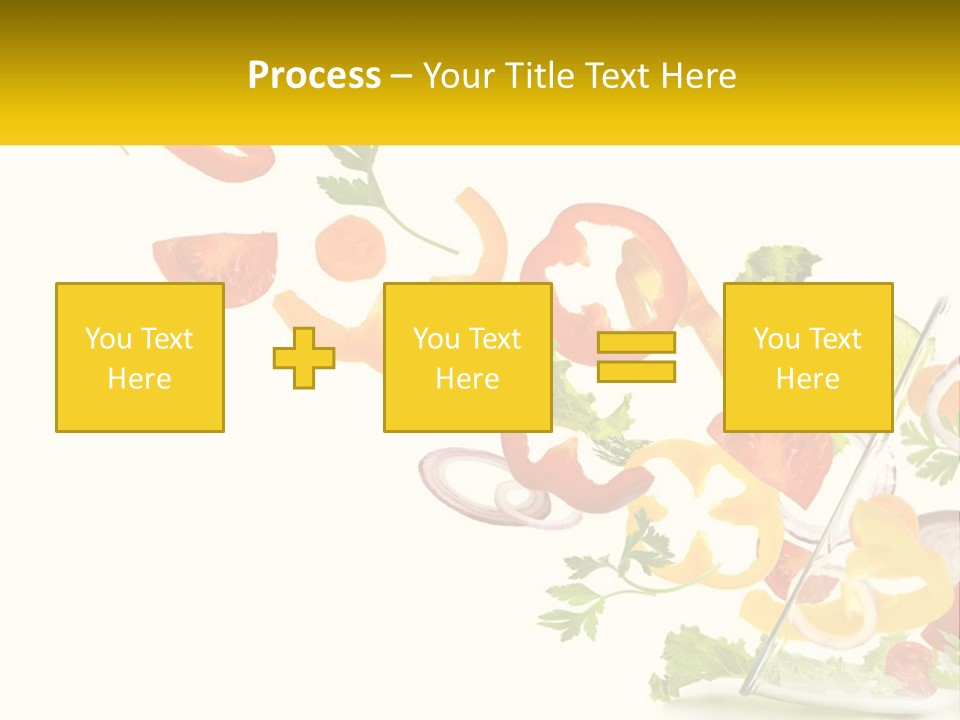 Process – Your Title Text Here

You Text Here

You Text Here

You Text Here